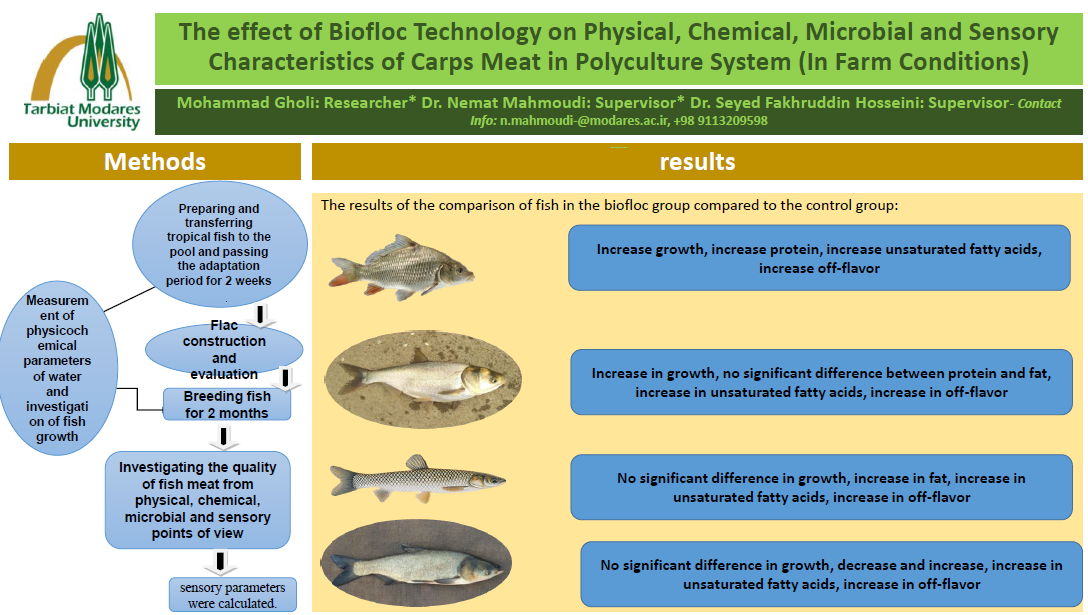 Tarbiat Modares University

The effect of Biofloc Technology on Physical, Chemical, Microbial and Sensory Characteristics of Carps Meat in Polyculture System (In Farm Conditions)

Mohammad Gholi: Researcher* Dr. Nemat Mahmoudi: Supervisor* Dr. Seyed Fakhruddin Hosseini: Supervisor- Contact Info: n.mahmoudi-@modares.ac.ir, +98 9113209598

Methods

Preparing and transferring tropical fish to the pool and passing the adaptation period for 2 weeks

Measurement of physicochemical parameters of water and investigation of fish growth

Flac construction and evaluation

Breeding fish for 2 months

Investigating the quality of fish meat from physical, chemical, microbial and sensory points of view

sensory parameters were calculated.

results

The results of the comparison of fish in the biofloc group compared to the control group:

Increase growth, increase protein, increase unsaturated fatty acids, increase off-flavor

Increase in growth, no significant difference between protein and fat, increase in unsaturated fatty acids, increase in off-flavor

No significant difference in growth, increase in fat, increase in unsaturated fatty acids, increase in off-flavor

No significant difference in growth, decrease and increase, increase in unsaturated fatty acids, increase in off-flavor